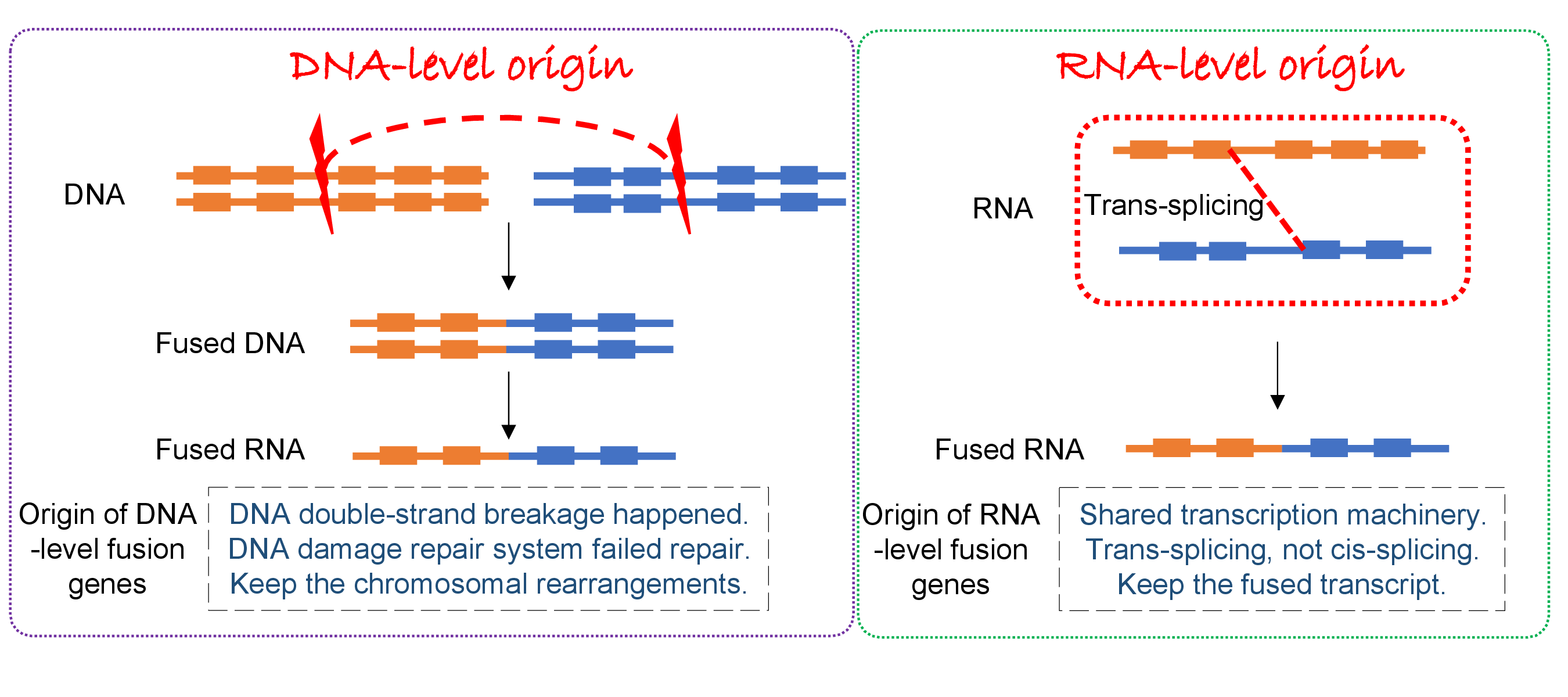 DNA-level origin

DNA

Fused DNA

Fused RNA

Origin of DNA -level fusion genes

DNA double-strand breakage happened.
DNA damage repair system failed repair.
Keep the chromosomal rearrangements.

RNA-level origin

RNA

Trans-splicing

Fused RNA

Origin of RNA -level fusion genes

Shared transcription machinery.
Trans-splicing, not cis-splicing.
Keep the fused transcript.